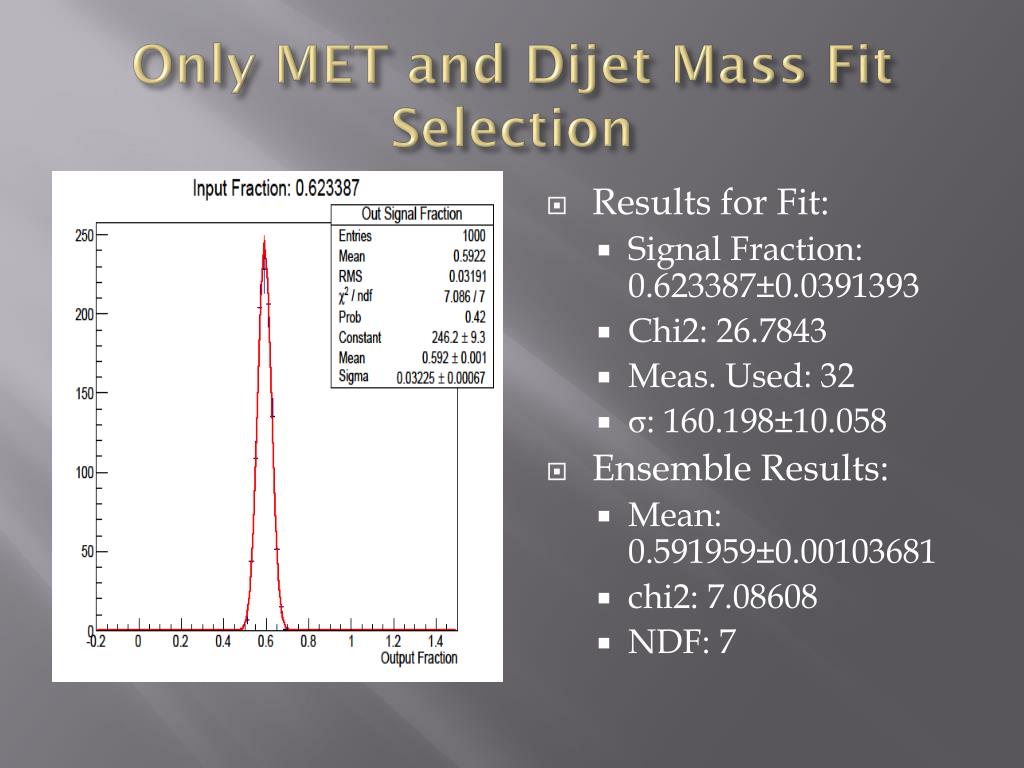 Only MET and Dijet Mass Fit Selection

Input Fraction: 0.623387

| Out Signal Fraction | |
|---|---|
| Entries | 1000 |
| Mean | 0.5922 |
| RMS | 0.03191 |
| $\chi^2$ / ndf | 7.086 / 7 |
| Prob | 0.42 |
| Constant | 246.2 ± 9.3 |
| Mean | 0.592 ± 0.001 |
| Sigma | 0.03225 ± 0.00067 |

250
200
150
100
50
0
-0.2 0 0.2 0.4 0.6 0.8 1 1.2 1.4
Output Fraction

Results for Fit:
Signal Fraction: 0.623387±0.0391393
Chi2: 26.7843
Meas. Used: 32
σ: 160.198±10.058

Ensemble Results:
Mean: 0.591959±0.00103681
chi2: 7.08608
NDF: 7